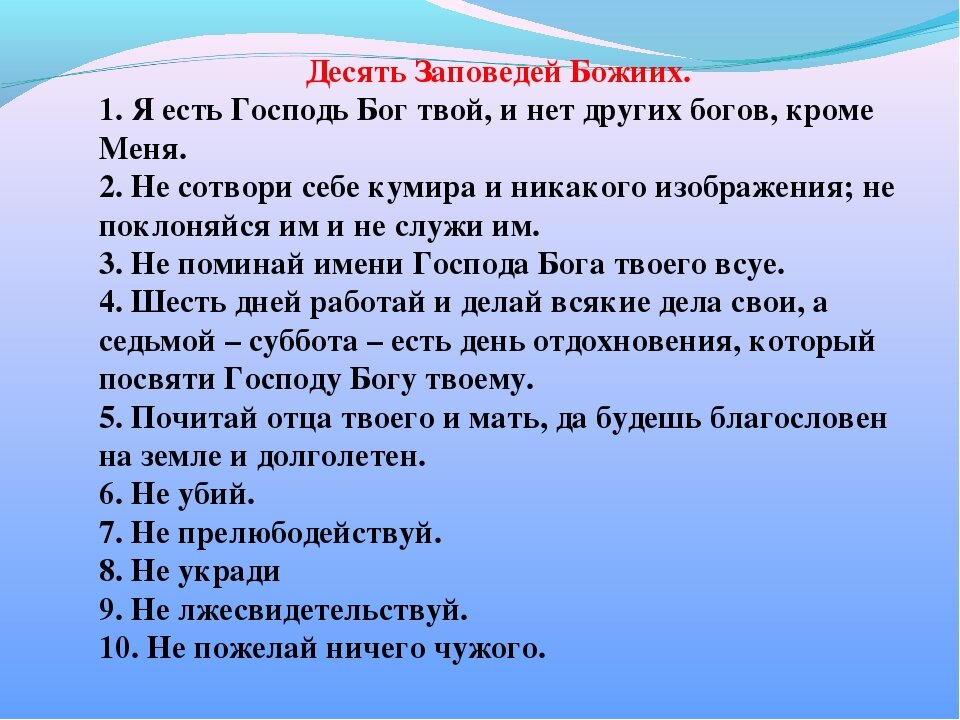 Десять Заповедей Божиих.

1. Я есть Господь Бог твой, и нет других богов, кроме Меня.
2. Не сотвори себе кумира и никакого изображения; не поклоняйся им и не служи им.
3. Не поминай имени Господа Бога твоего всуе.
4. Шесть дней работай и делай всякие дела свои, а седьмой – суббота – есть день отдохновения, который посвяти Господу Богу твоему.
5. Почитай отца твоего и мать, да будешь благословен на земле и долголетен.
6. Не убий.
7. Не прелюбодействуй.
8. Не укради
9. Не лжесвидетельствуй.
10. Не пожелай ничего чужого.